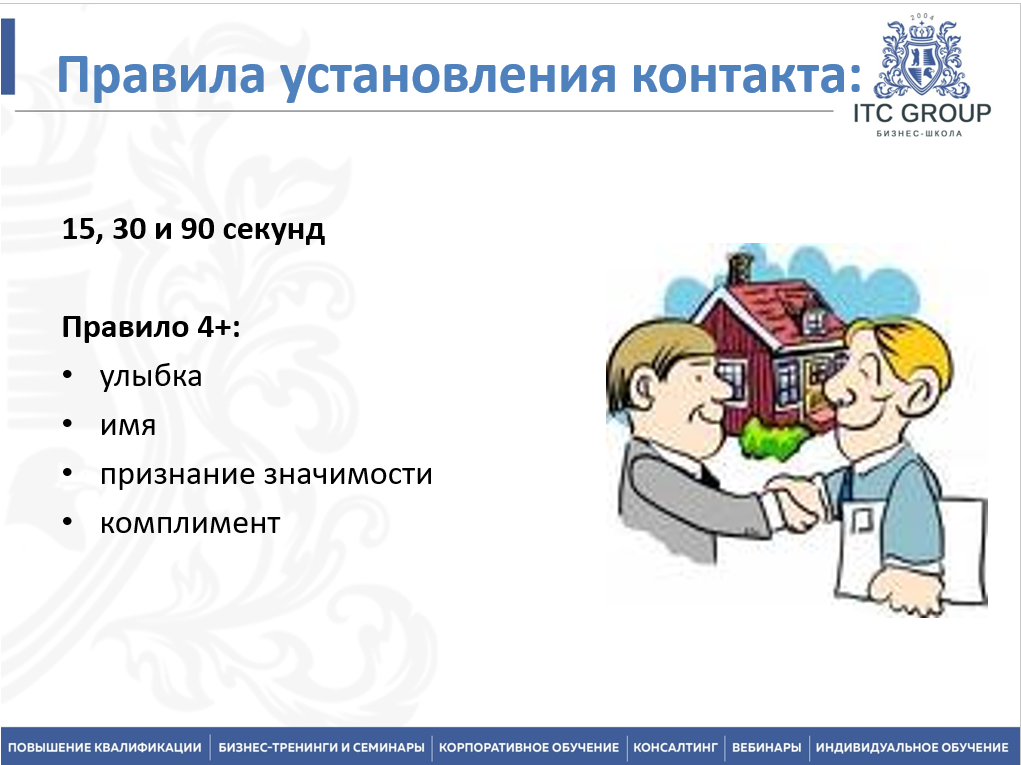 Правила установления контакта:

2004
ITC GROUP
БИЗНЕС-ШКОЛА

15, 30 и 90 секунд

Правило 4+:
• улыбка
• имя
• признание значимости
• комплимент

ПОВЫШЕНИЕ КВАЛИФИКАЦИИ | БИЗНЕС-ТРЕНИНГИ И СЕМИНАРЫ | КОРПОРАТИВНОЕ ОБУЧЕНИЕ | КОНСАЛТИНГ | ВЕБИНАРЫ | ИНДИВИДУАЛЬНОЕ ОБУЧЕНИЕ